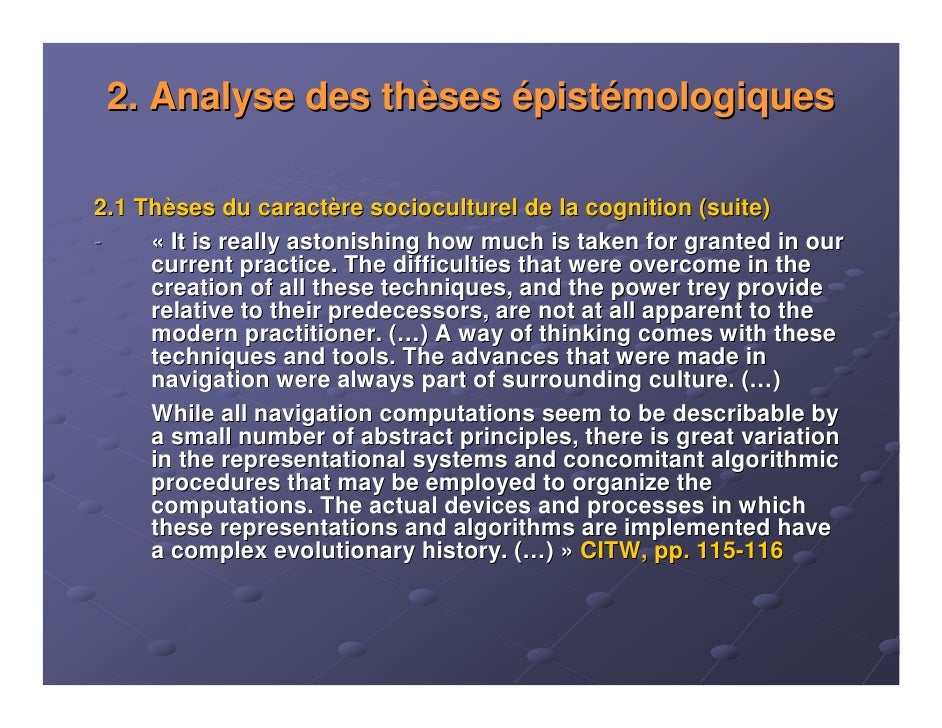 2. Analyse des thèses épistémologiques

2.1 Thèses du caractère socioculturel de la cognition (suite)

- « It is really astonishing how much is taken for granted in our current practice. The difficulties that were overcome in the creation of all these techniques, and the power trey provide relative to their predecessors, are not at all apparent to the modern practitioner. (…) A way of thinking comes with these techniques and tools. The advances that were made in navigation were always part of surrounding culture. (…)

While all navigation computations seem to be describable by a small number of abstract principles, there is great variation in the representational systems and concomitant algorithmic procedures that may be employed to organize the computations. The actual devices and processes in which these representations and algorithms are implemented have a complex evolutionary history. (…) » CITW, pp. 115-116